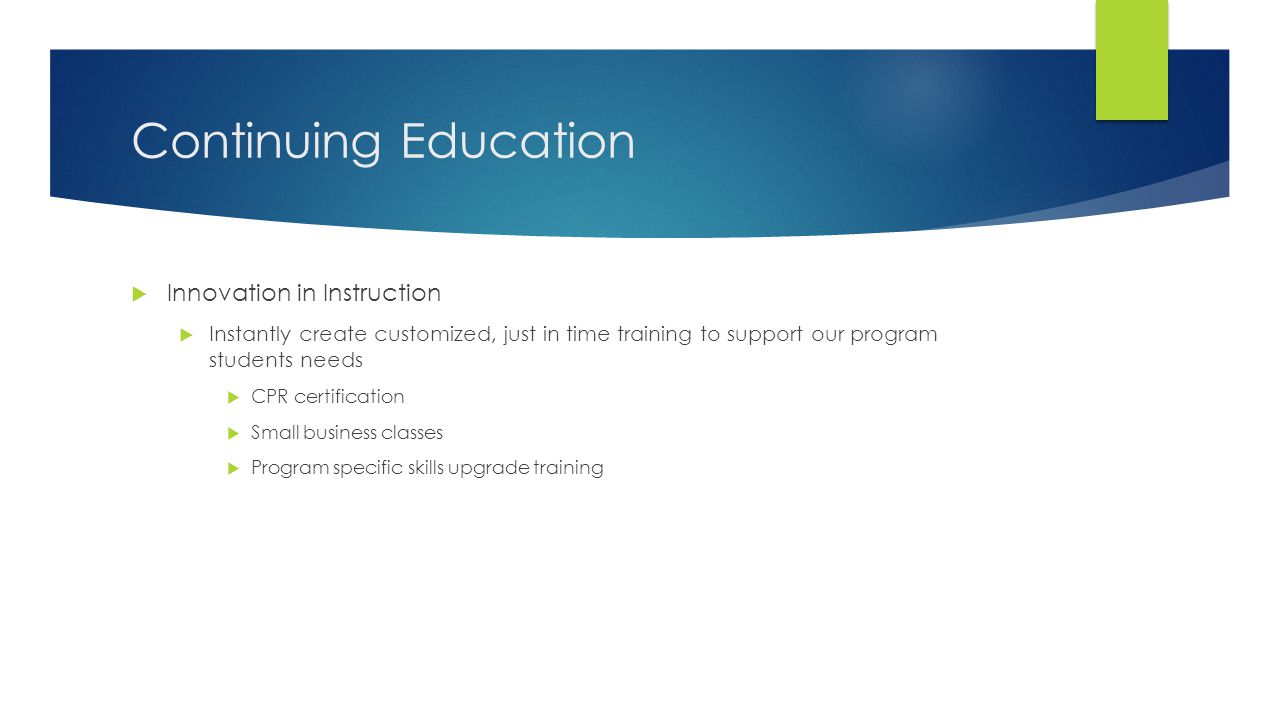 Continuing Education

Innovation in Instruction

Instantly create customized, just in time training to support our program students needs

CPR certification

Small business classes

Program specific skills upgrade training